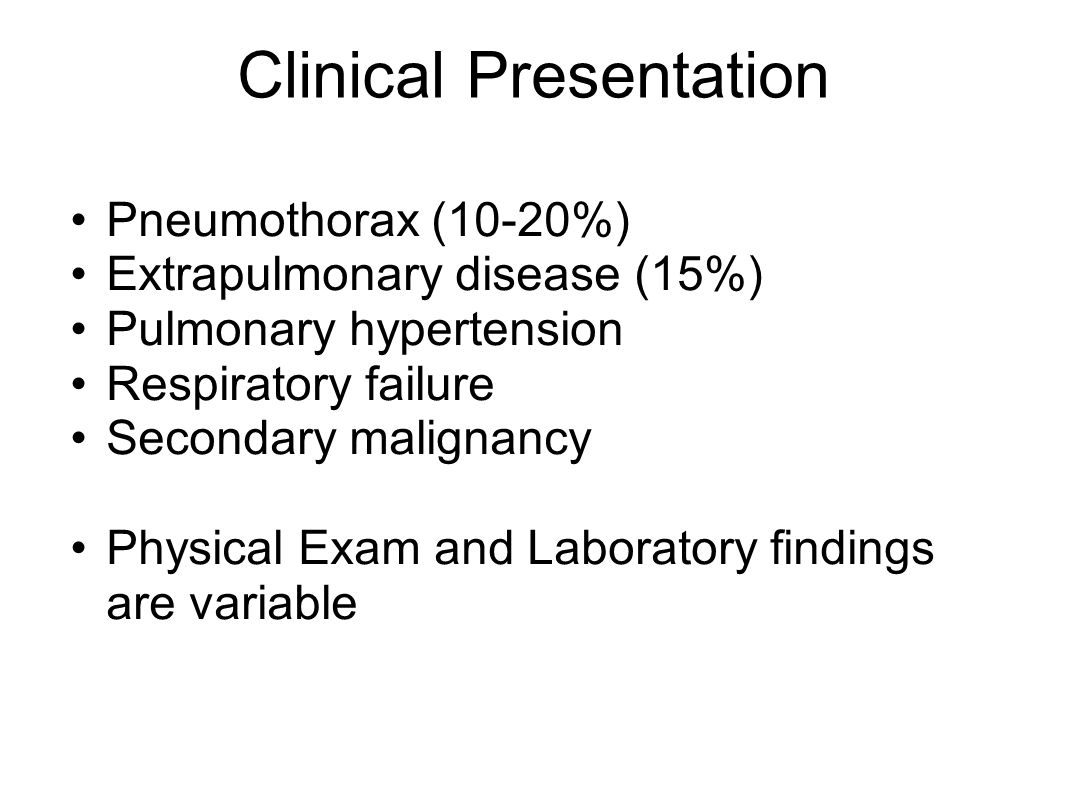 Clinical Presentation

• Pneumothorax (10-20%)
• Extrapulmonary disease (15%)
• Pulmonary hypertension
• Respiratory failure
• Secondary malignancy

• Physical Exam and Laboratory findings are variable